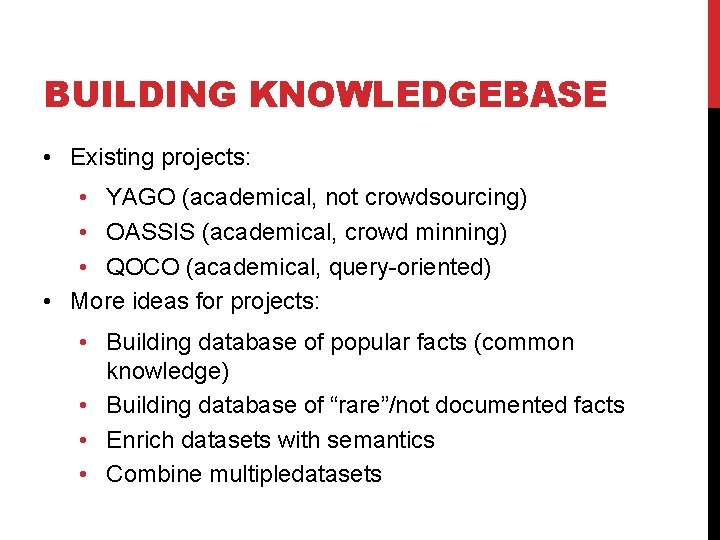 BUILDING KNOWLEDGEBASE

• Existing projects:
  • YAGO (academical, not crowdsourcing)
  • OASSIS (academical, crowd minning)
  • QOCO (academical, query-oriented)
• More ideas for projects:
  • Building database of popular facts (common knowledge)
  • Building database of “rare”/not documented facts
  • Enrich datasets with semantics
  • Combine multipledatasets